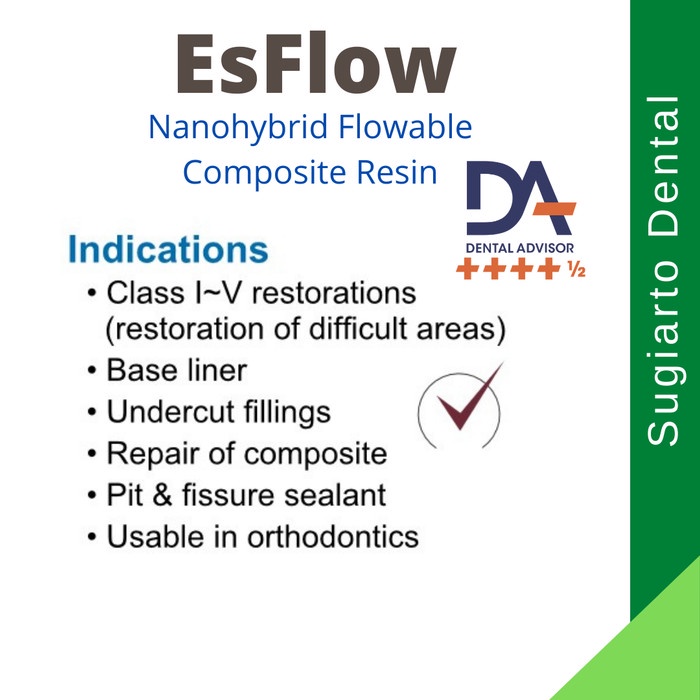 EsFlow
Nanohybrid Flowable Composite Resin

DA
DENTAL ADVISOR
++++ ½

Indications
• Class I~V restorations (restoration of difficult areas)
• Base liner
• Undercut fillings
• Repair of composite
• Pit & fissure sealant
• Usable in orthodontics

Sugiarto Dental